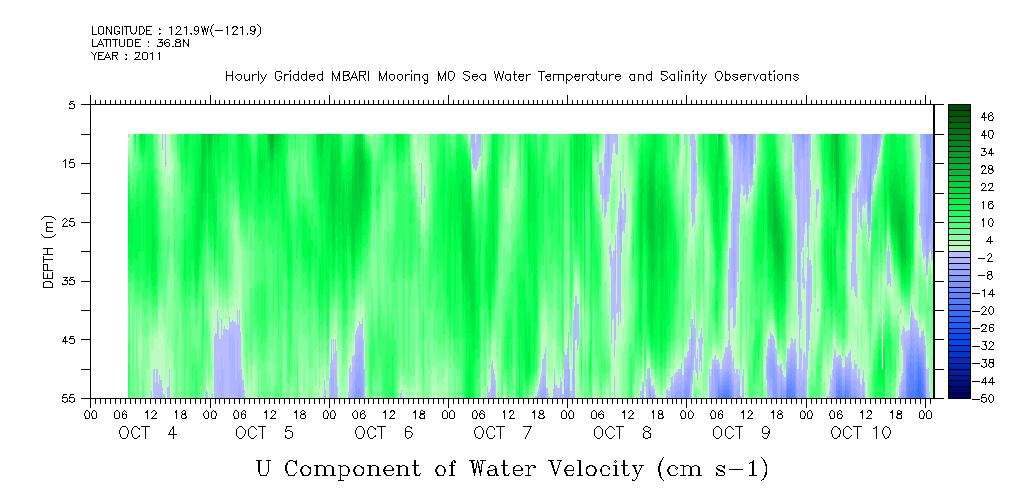 LONGITUDE : 121.9W(-121.9)
LATITUDE : 36.8N
YEAR : 2011

Hourly Gridded MBARI Mooring M0 Sea Water Temperature and Salinity Observations

DEPTH (m)

5
15
25
35
45
55

46
40
34
28
22
16
10
4
-2
-8
-14
-20
-26
-32
-38
-44
-50

00 06 12 18 00 06 12 18 00 06 12 18 00 06 12 18 00 06 12 18 00 06 12 18 00 06 12 18 00

OCT 4 OCT 5 OCT 6 OCT 7 OCT 8 OCT 9 OCT 10

U Component of Water Velocity (cm s-1)